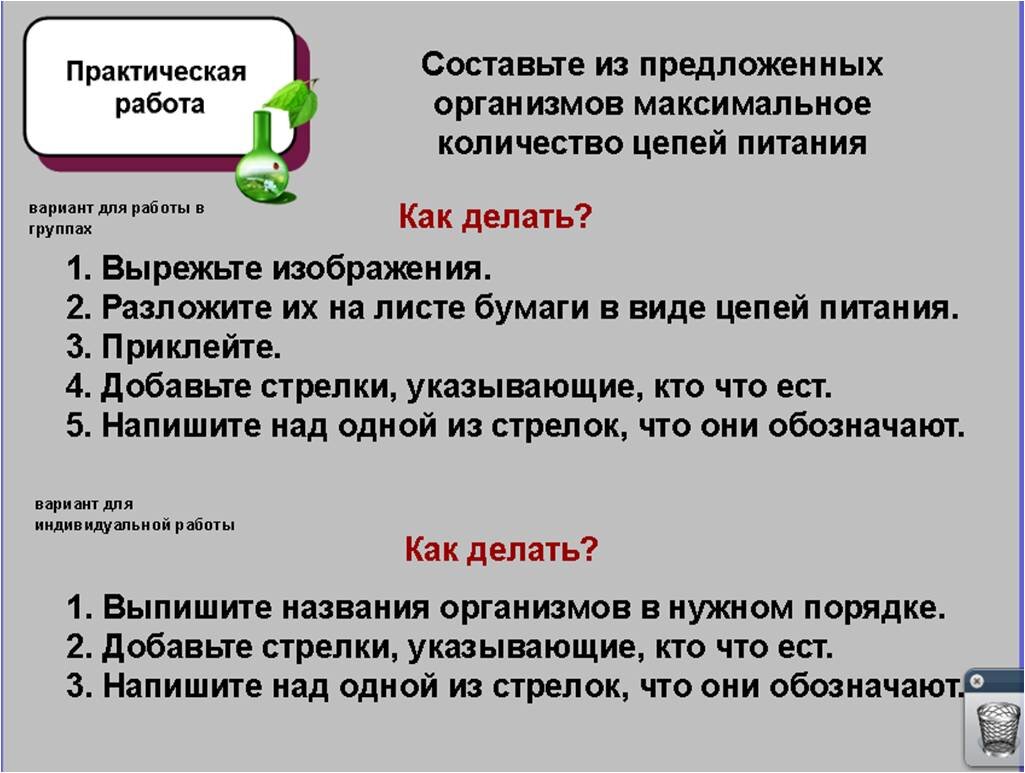 Практическая работа

Составьте из предложенных организмов максимальное количество цепей питания

вариант для работы в группах

Как делать?

1. Вырежьте изображения.
2. Разложите их на листе бумаги в виде цепей питания.
3. Приклейте.
4. Добавьте стрелки, указывающие, кто что ест.
5. Напишите над одной из стрелок, что они обозначают.

вариант для индивидуальной работы

Как делать?

1. Выпишите названия организмов в нужном порядке.
2. Добавьте стрелки, указывающие, кто что ест.
3. Напишите над одной из стрелок, что они обозначают.